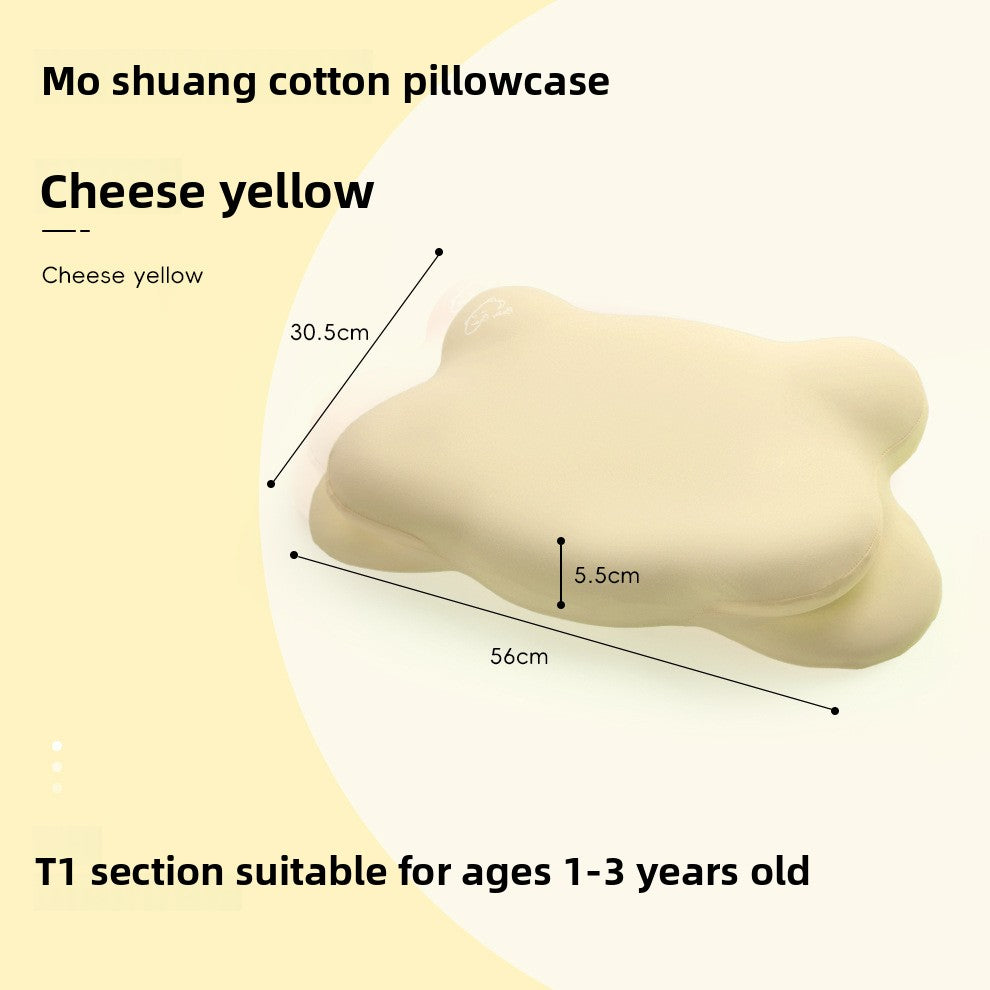 Mo shuang cotton pillowcase

Cheese yellow

Cheese yellow

30.5cm

5.5cm

56cm

T1 section suitable for ages 1-3 years old